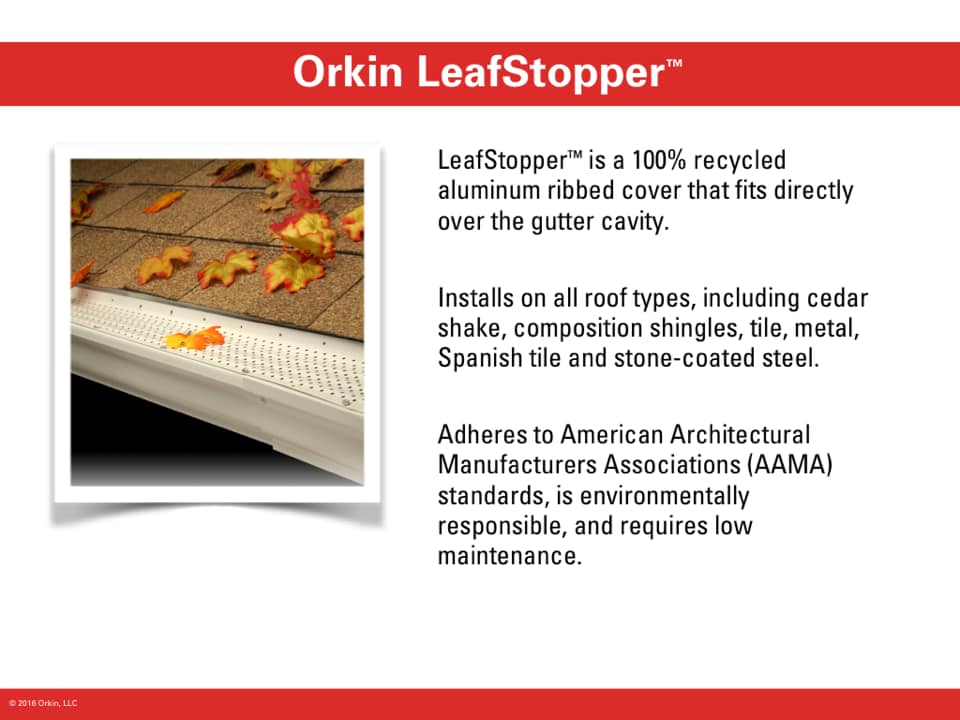 Orkin LeafStopper™

LeafStopper™ is a 100% recycled aluminum ribbed cover that fits directly over the gutter cavity.

Installs on all roof types, including cedar shake, composition shingles, tile, metal, Spanish tile and stone-coated steel.

Adheres to American Architectural Manufacturers Associations (AAMA) standards, is environmentally responsible, and requires low maintenance.

© 2016 Orkin, LLC